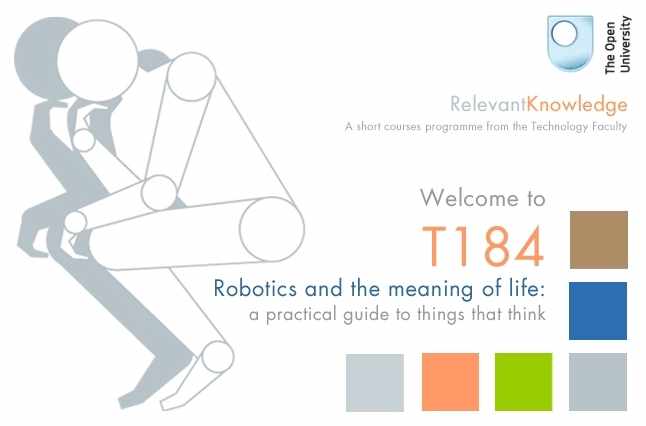 The Open University

RelevantKnowledge

A short courses programme from the Technology Faculty

Welcome to

T184

Robotics and the meaning of life:

a practical guide to things that think